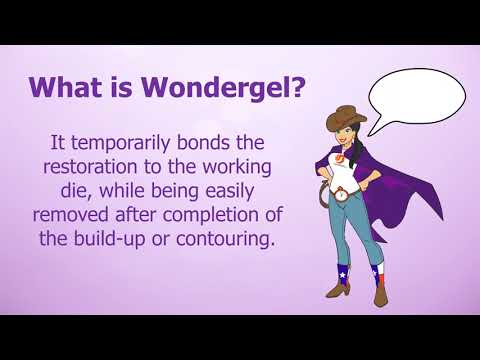 What is Wondergel?

It temporarily bonds the restoration to the working die, while being easily removed after completion of the build-up or contouring.